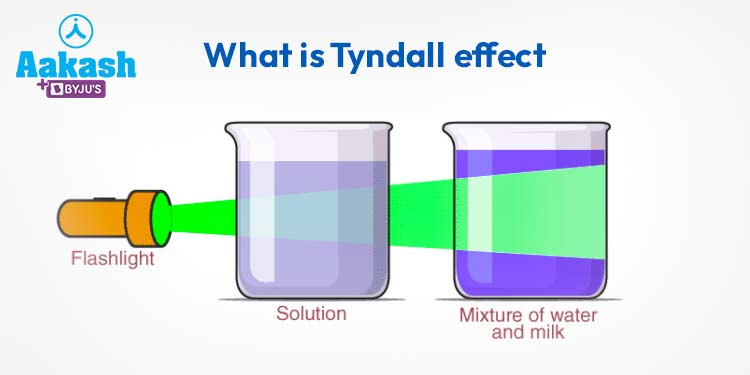 Aakash
+ BYJU'S

What is Tyndall effect

Flashlight

Solution

Mixture of water and milk